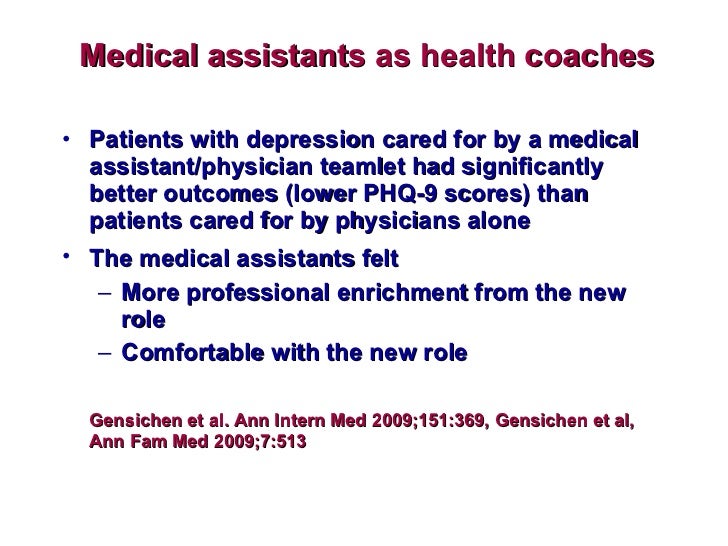 Medical assistants as health coaches

• Patients with depression cared for by a medical assistant/physician teamlet had significantly better outcomes (lower PHQ-9 scores) than patients cared for by physicians alone

• The medical assistants felt
– More professional enrichment from the new role
– Comfortable with the new role

Gensichen et al. Ann Intern Med 2009;151:369, Gensichen et al, Ann Fam Med 2009;7:513